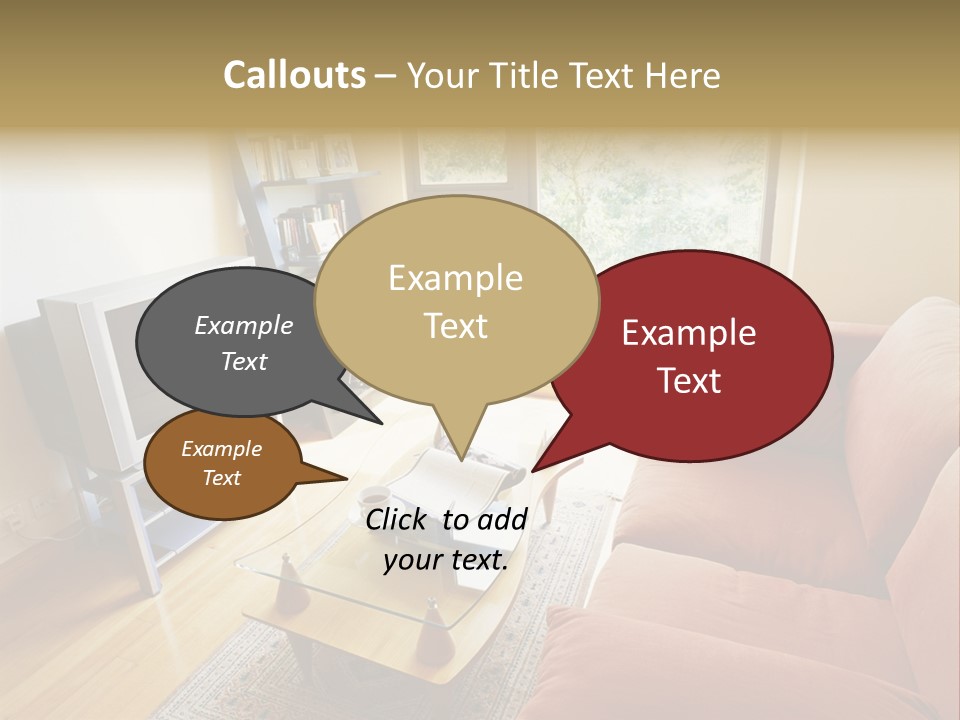 Callouts – Your Title Text Here

Example Text

Example Text

Example Text

Example Text

Click to add your text.